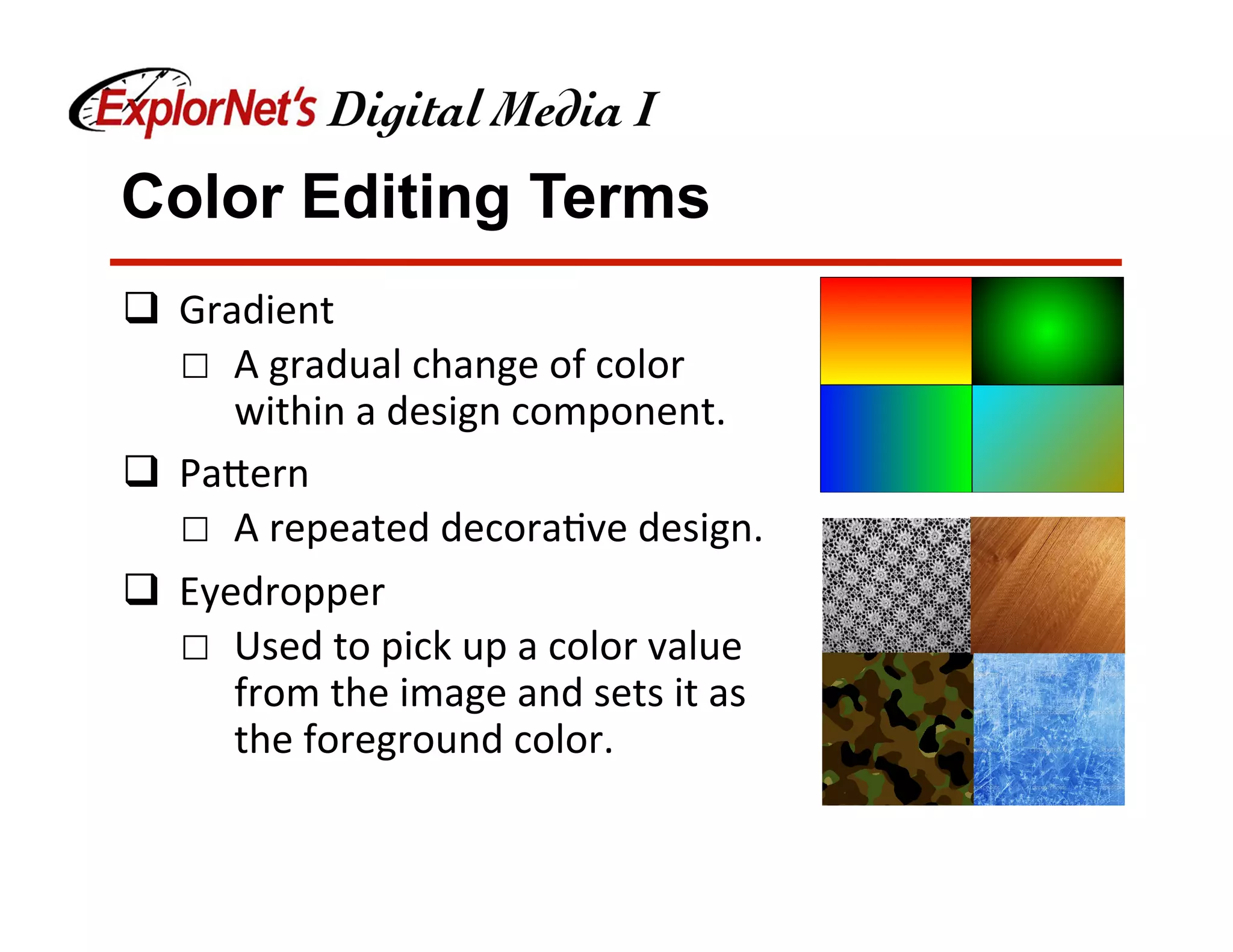 ExplorNet's Digital Media I

Color Editing Terms

❑ Gradient

□ A gradual change of color within a design component.

❑ Pattern

□ A repeated decorative design.

❑ Eyedropper

□ Used to pick up a color value from the image and sets it as the foreground color.